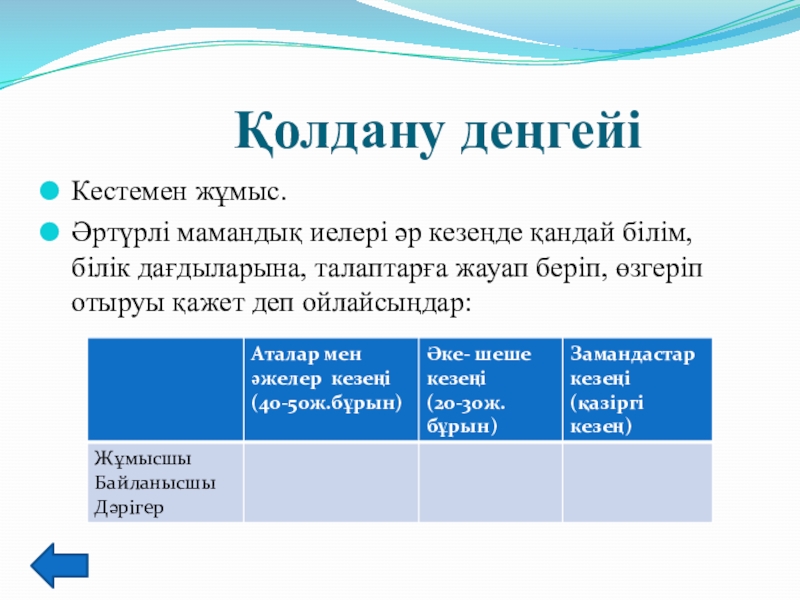 Қолдану деңгейі

Кестемен жұмыс.

Әртүрлі мамандық иелері әр кезеңде қандай білім, білік дағдыларына, талаптарға жауап беріп, өзгеріп отыруы қажет деп ойлайсыңдар:

| | Аталар мен әжелер кезеңі (40-50ж.бұрын) | Әке- шеше кезеңі (20-30ж. бұрын) | Замандастар кезеңі (қазіргі кезең) |
|---|---|---|---|
| Жұмысшы Байланысшы Дәрігер | | | |